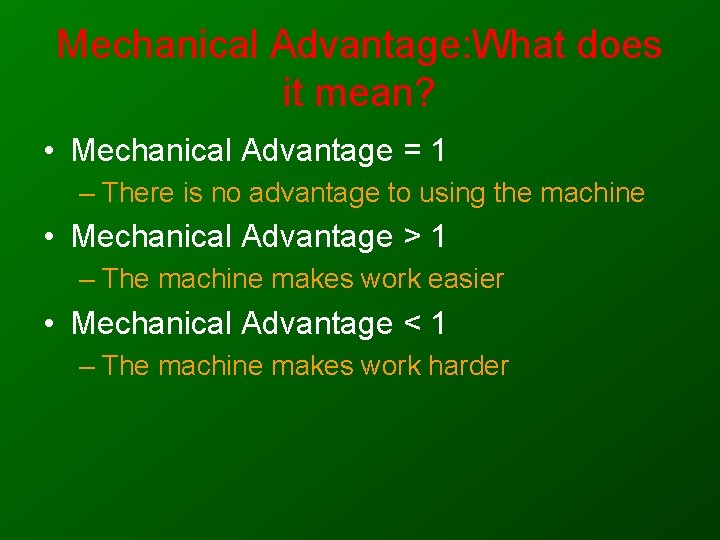 Mechanical Advantage:What does it mean?

• Mechanical Advantage = 1
– There is no advantage to using the machine
• Mechanical Advantage > 1
– The machine makes work easier
• Mechanical Advantage < 1
– The machine makes work harder